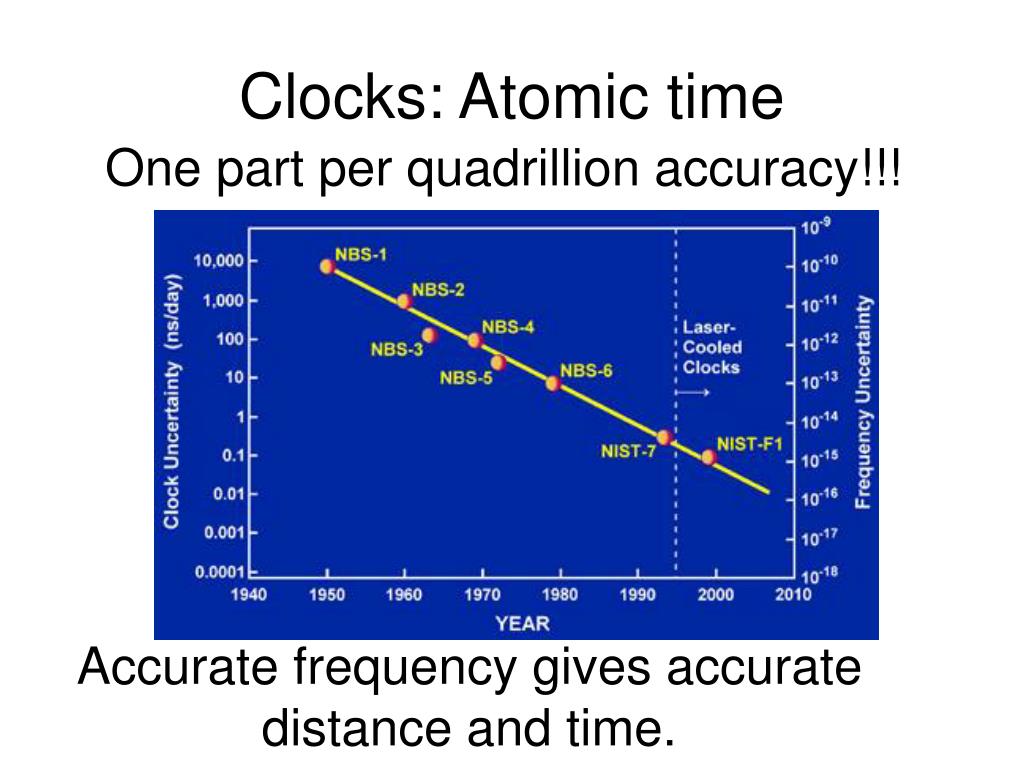 Clocks: Atomic time
One part per quadrillion accuracy!!!

Clock Uncertainty (ns/day)
10,000
1,000
100
10
1
0.1
0.01
0.001
0.0001

NBS-1
NBS-2
NBS-3
NBS-4
NBS-5
NBS-6
NIST-7
NIST-F1
Laser-Cooled Clocks

$10^{-9}$
$10^{-10}$
$10^{-11}$
$10^{-12}$
$10^{-13}$
$10^{-14}$
$10^{-15}$
$10^{-16}$
$10^{-17}$
$10^{-18}$
Frequency Uncertainty

1940 1950 1960 1970 1980 1990 2000 2010
YEAR

Accurate frequency gives accurate distance and time.